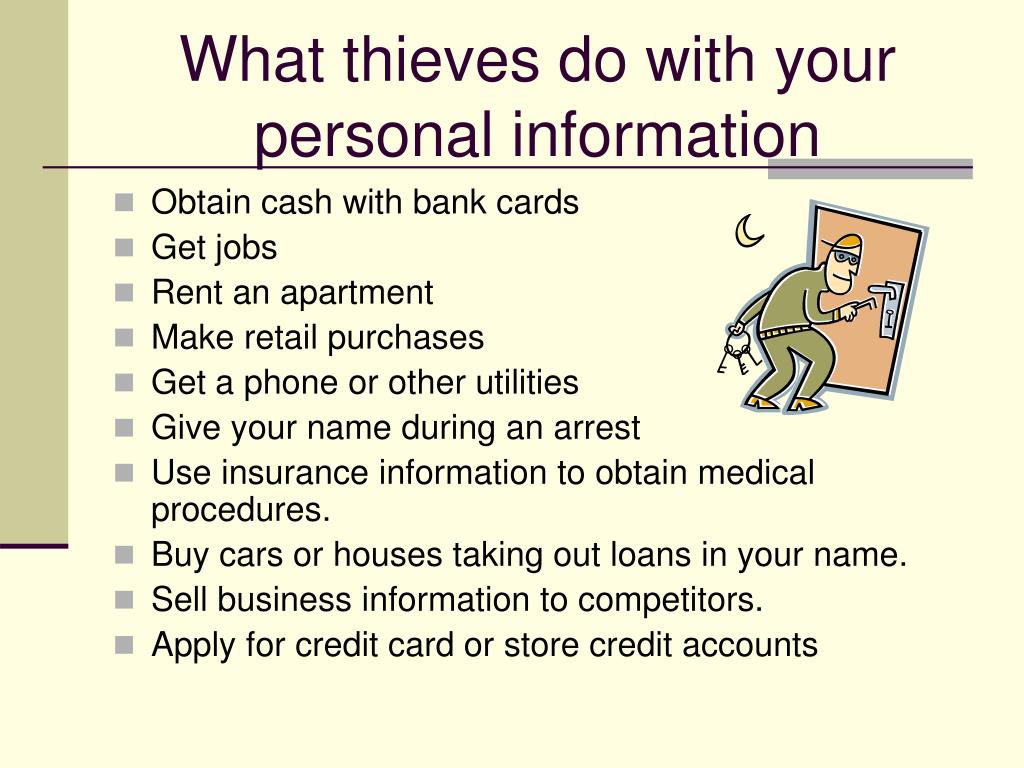 What thieves do with your personal information

- Obtain cash with bank cards
- Get jobs
- Rent an apartment
- Make retail purchases
- Get a phone or other utilities
- Give your name during an arrest
- Use insurance information to obtain medical procedures.
- Buy cars or houses taking out loans in your name.
- Sell business information to competitors.
- Apply for credit card or store credit accounts